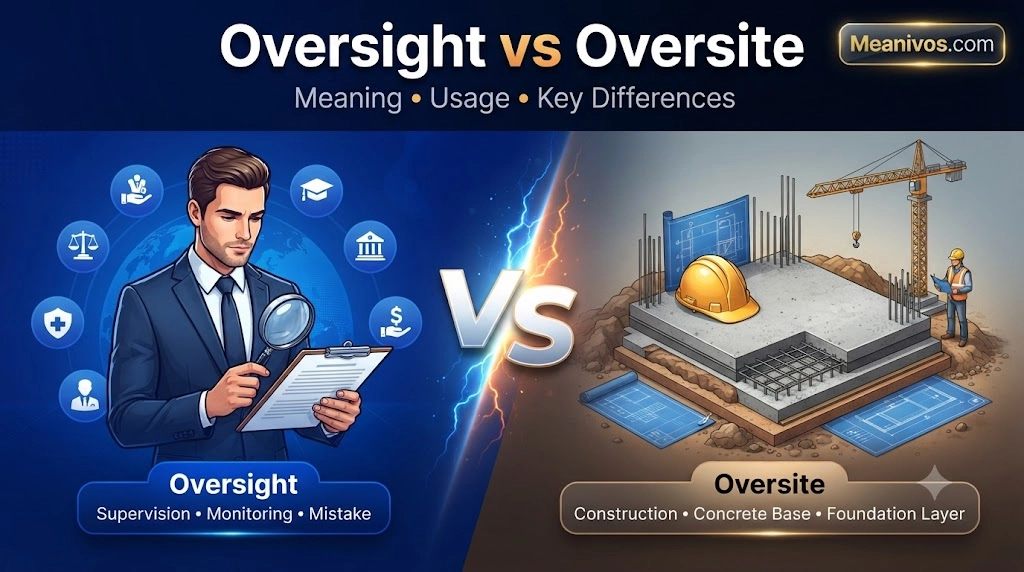 Oversight vs Oversite

Meanivos.com

Meaning • Usage • Key Differences

VS

Oversight
Supervision • Monitoring • Mistake

Oversite
Construction • Concrete Base • Foundation Layer